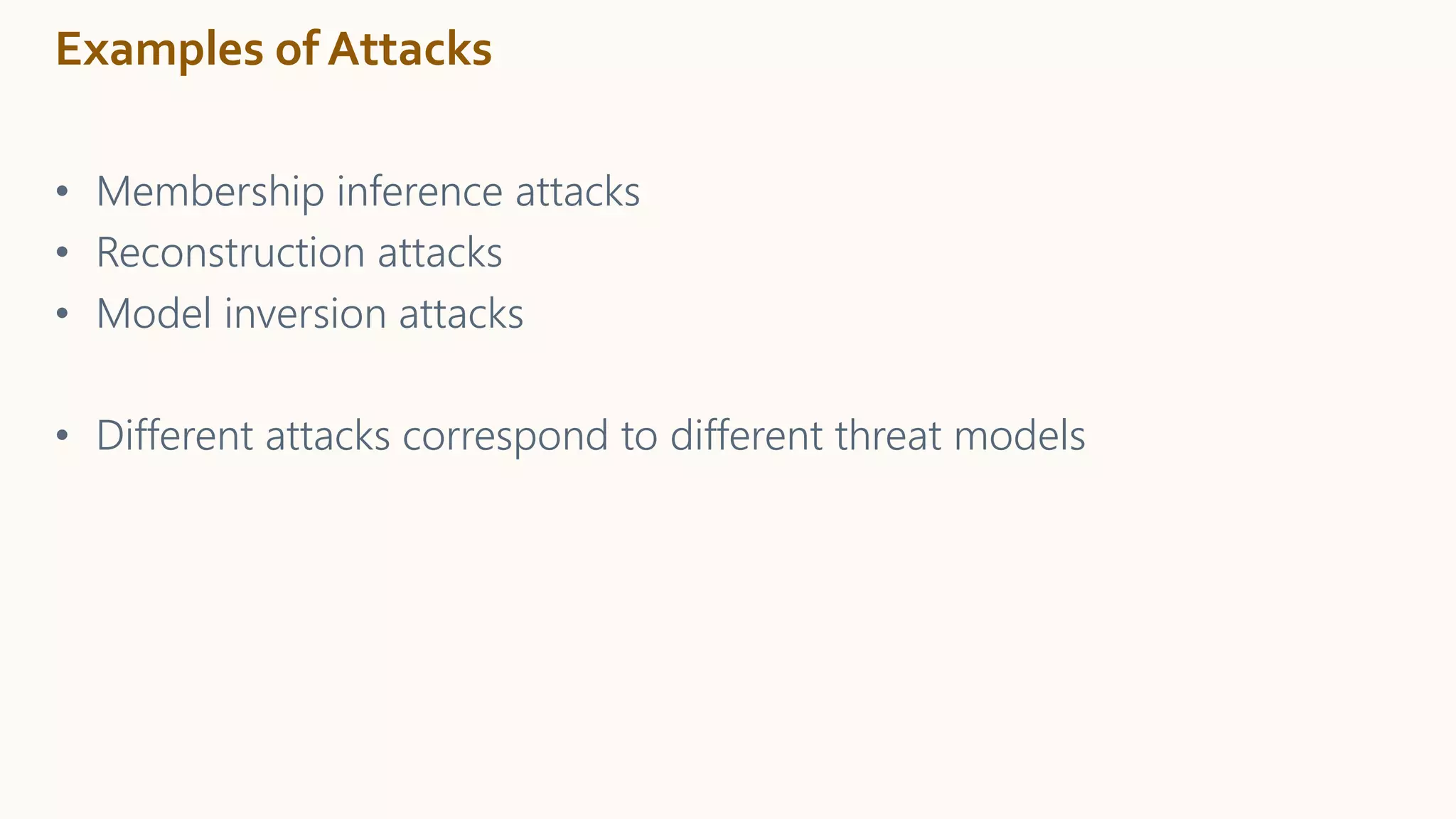 Examples of Attacks

• Membership inference attacks
• Reconstruction attacks
• Model inversion attacks

• Different attacks correspond to different threat models